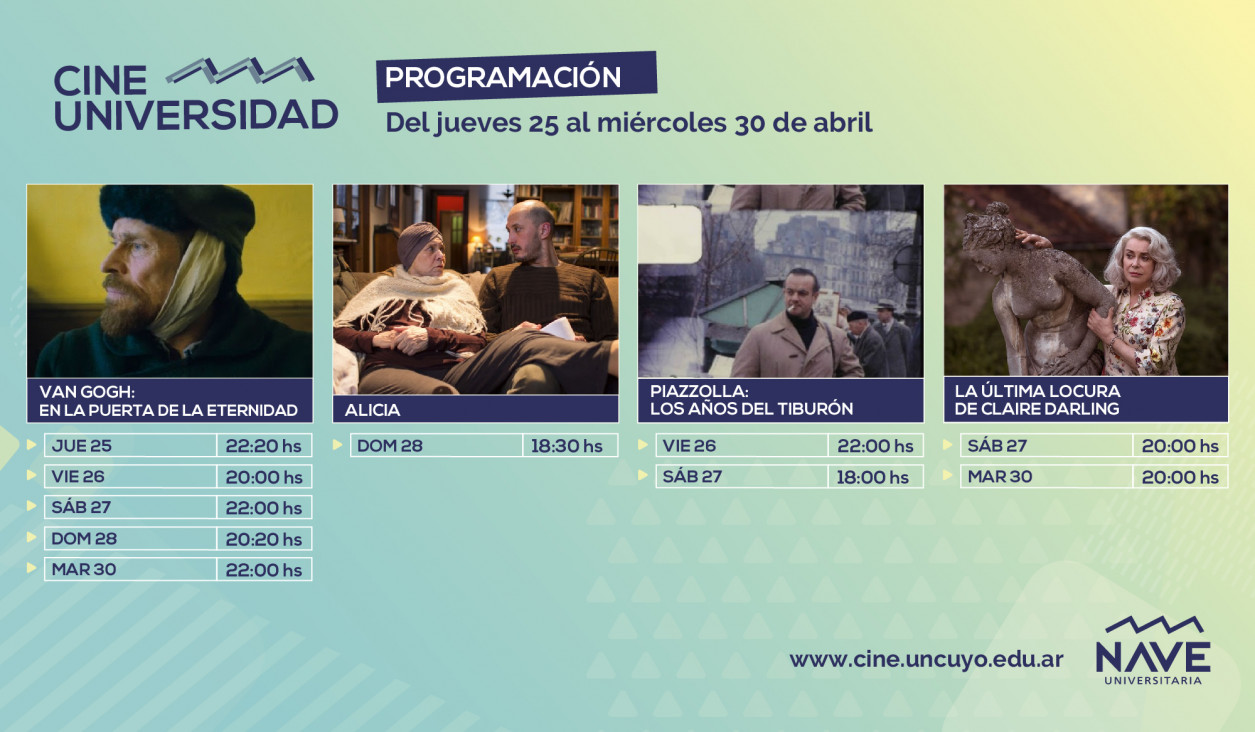 CINE UNIVERSIDAD

PROGRAMACIÓN

Del jueves 25 al miércoles 30 de abril

VAN GOGH:
EN LA PUERTA DE LA ETERNIDAD

| JUE 25 | 22:20 hs |
|---|---|
| VIE 26 | 20:00 hs |
| SÁB 27 | 22:00 hs |
| DOM 28 | 20:20 hs |
| MAR 30 | 22:00 hs |

ALICIA

| DOM 28 | 18:30 hs |
|---|---|

PIAZZOLLA:
LOS AÑOS DEL TIBURÓN

| VIE 26 | 22:00 hs |
|---|---|
| SÁB 27 | 18:00 hs |

LA ÚLTIMA LOCURA
DE CLAIRE DARLING

| SÁB 27 | 20:00 hs |
|---|---|
| MAR 30 | 20:00 hs |

www.cine.uncuyo.edu.ar

NAVE
UNIVERSITARIA